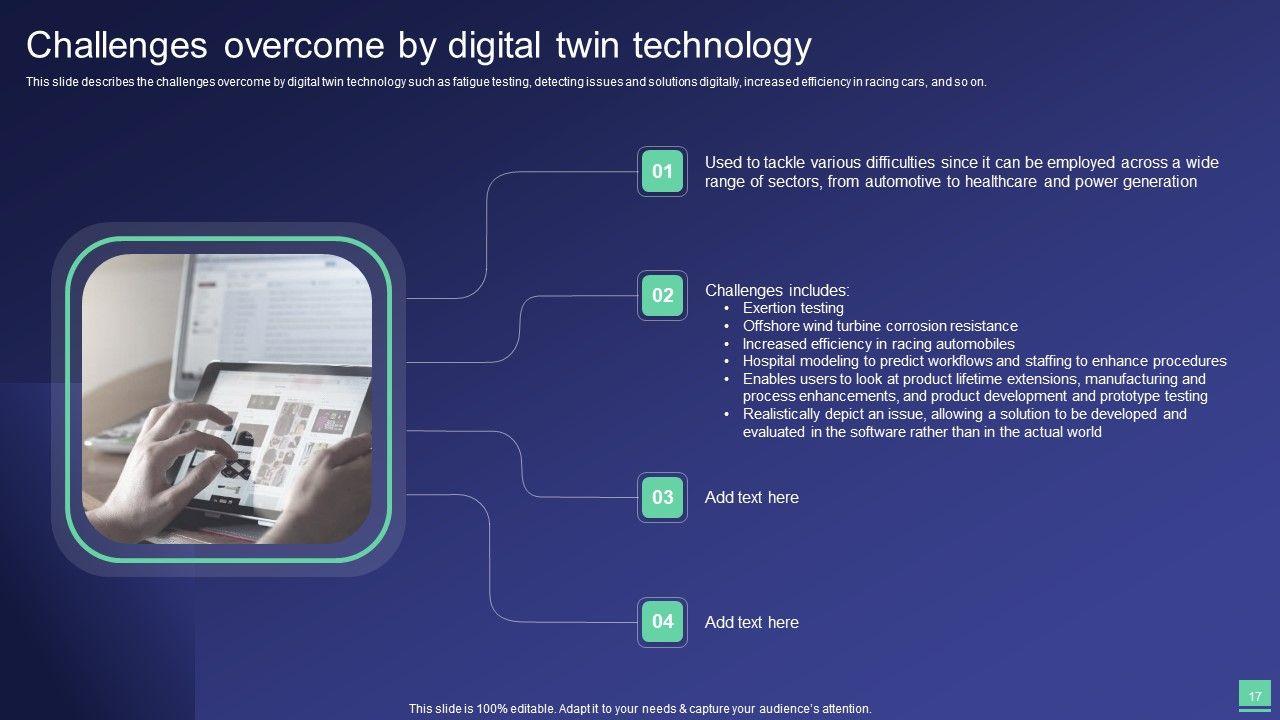 Challenges overcome by digital twin technology

This slide describes the challenges overcome by digital twin technology such as fatigue testing, detecting issues and solutions digitally, increased efficiency in racing cars, and so on.

01

Used to tackle various difficulties since it can be employed across a wide range of sectors, from automotive to healthcare and power generation

02

Challenges includes:
• Exertion testing
• Offshore wind turbine corrosion resistance
• Increased efficiency in racing automobiles
• Hospital modeling to predict workflows and staffing to enhance procedures
• Enables users to look at product lifetime extensions, manufacturing and process enhancements, and product development and prototype testing
• Realistically depict an issue, allowing a solution to be developed and evaluated in the software rather than in the actual world

03

Add text here

04

Add text here

This slide is 100% editable. Adapt it to your needs & capture your audience's attention.

17